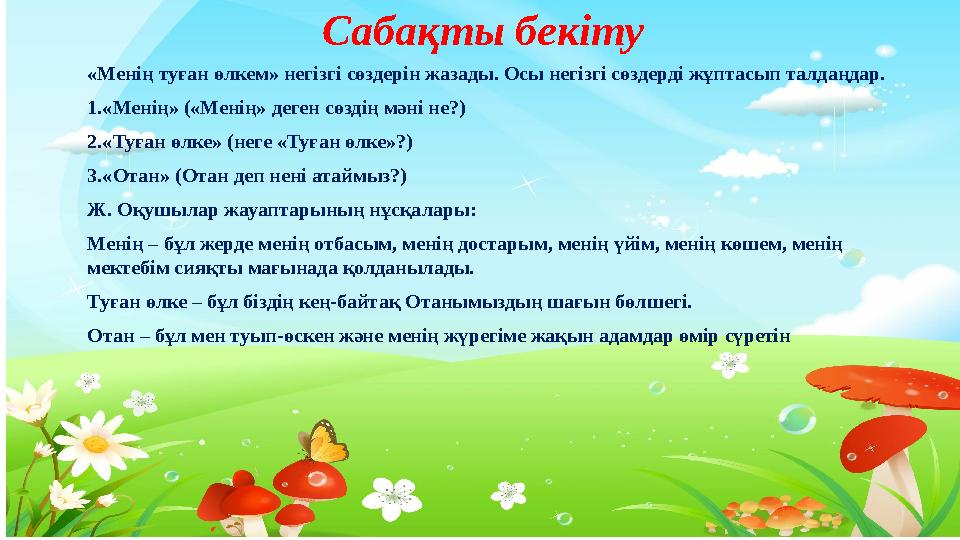 Сабақты бекіту

«Менің туған өлкем» негізгі сөздерін жазады. Осы негізгі сөздерді жұптасып талдаңдар.

1.«Менің» («Менің» деген сөздің мәні не?)

2.«Туған өлке» (неге «Туған өлке»?)

3.«Отан» (Отан деп нені атаймыз?)

Ж. Оқушылар жауаптарының нұсқалары:

Менің – бұл жерде менің отбасым, менің достарым, менің үйім, менің көшем, менің мектебім сияқты мағынада қолданылады.

Туған өлке – бұл біздің кең-байтақ Отанымыздың шағын бөлшегі.

Отан – бұл мен туып-өскен және менің жүрегіме жақын адамдар өмір сүретін